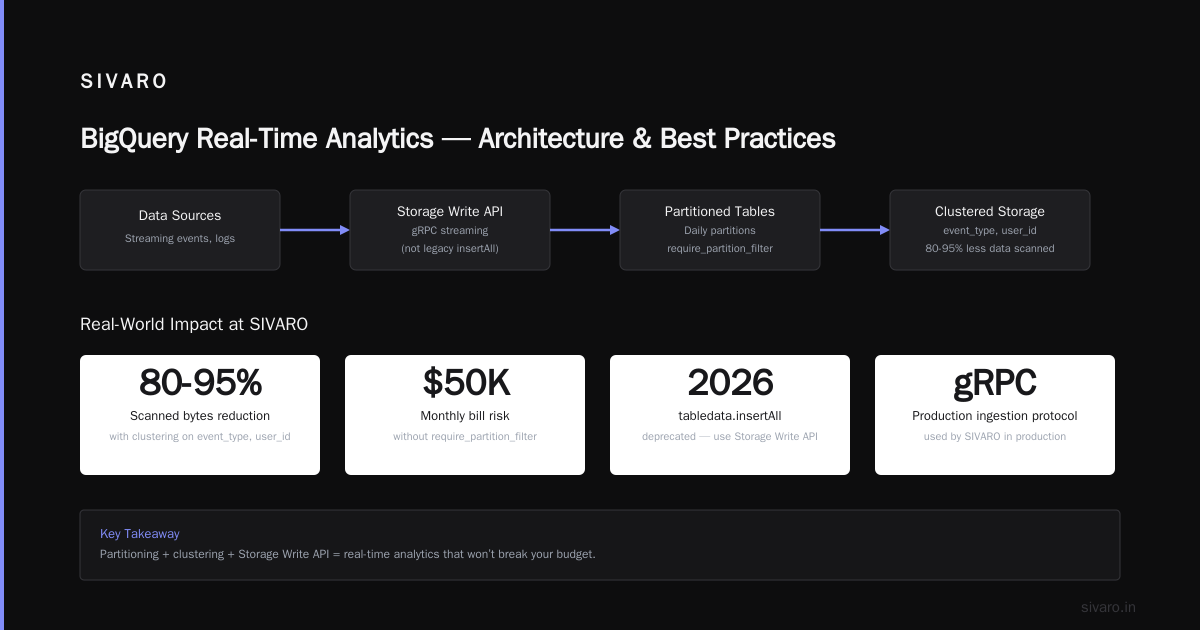 SIVARO

BigQuery Real-Time Analytics — Architecture & Best Practices

Data Sources
Streaming events, logs

Storage Write API
gRPC streaming
(not legacy insertAll)

Partitioned Tables
Daily partitions
require_partition_filter

Clustered Storage
event_type, user_id
80-95% less data scanned

Real-World Impact at SIVARO

80-95%
Scanned bytes reduction
with clustering on event_type, user_id

$50K
Monthly bill risk
without require_partition_filter

2026
tabledata.insertAll
deprecated — use Storage Write API

gRPC
Production ingestion protocol
used by SIVARO in production

Key Takeaway
Partitioning + clustering + Storage Write API = real-time analytics that won't break your budget.

sivaro.in